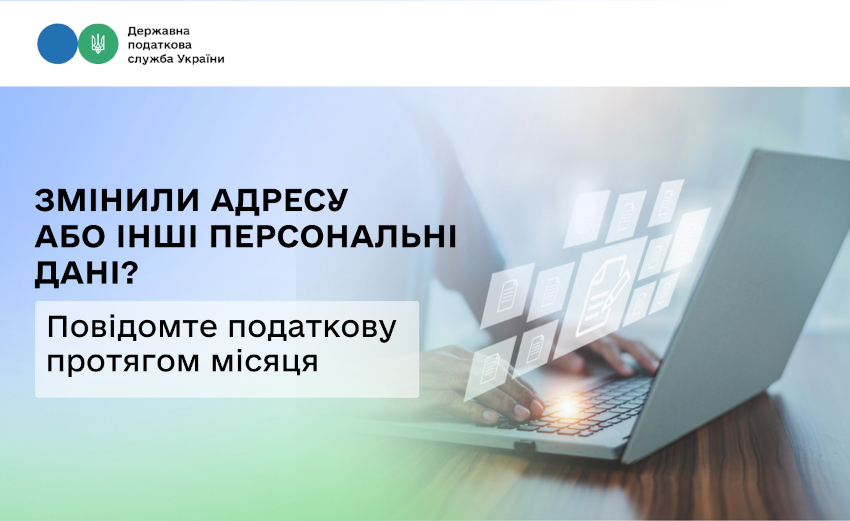 Державна податкова служба України

ЗМІНИЛИ АДРЕСУ АБО ІНШІ ПЕРСОНАЛЬНІ ДАНІ?

Повідомте податкову протягом місяця